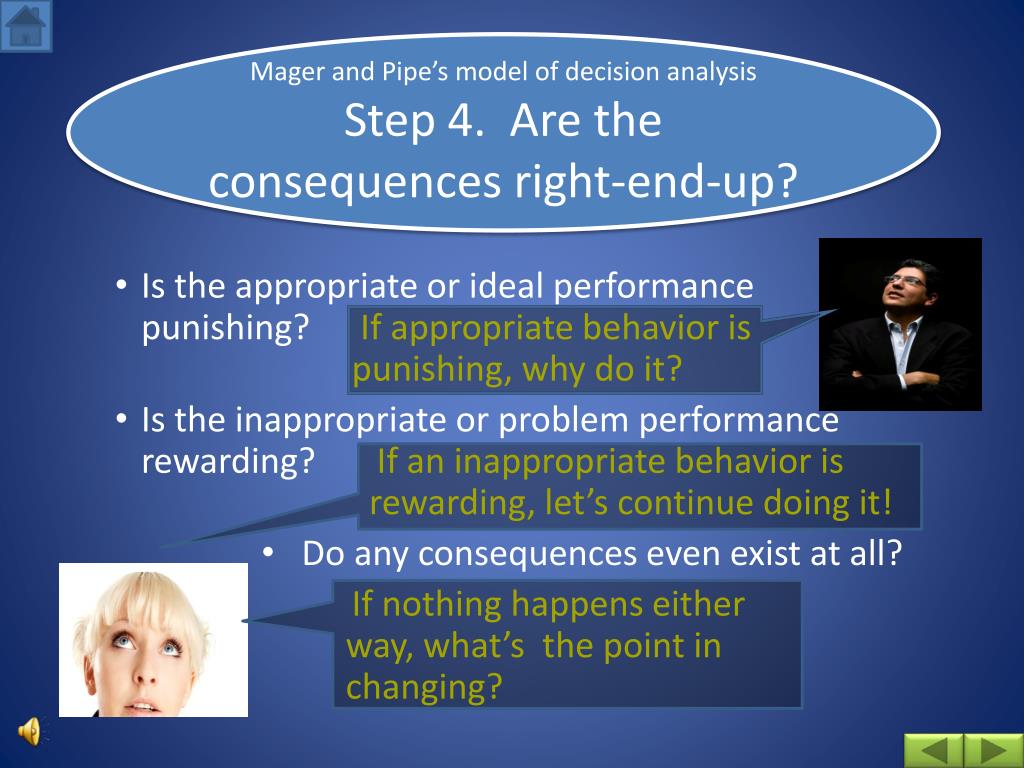 Mager and Pipe's model of decision analysis

Step 4. Are the consequences right-end-up?

• Is the appropriate or ideal performance punishing?

If appropriate behavior is punishing, why do it?

• Is the inappropriate or problem performance rewarding?

If an inappropriate behavior is rewarding, let's continue doing it!

• Do any consequences even exist at all?

If nothing happens either way, what's the point in changing?